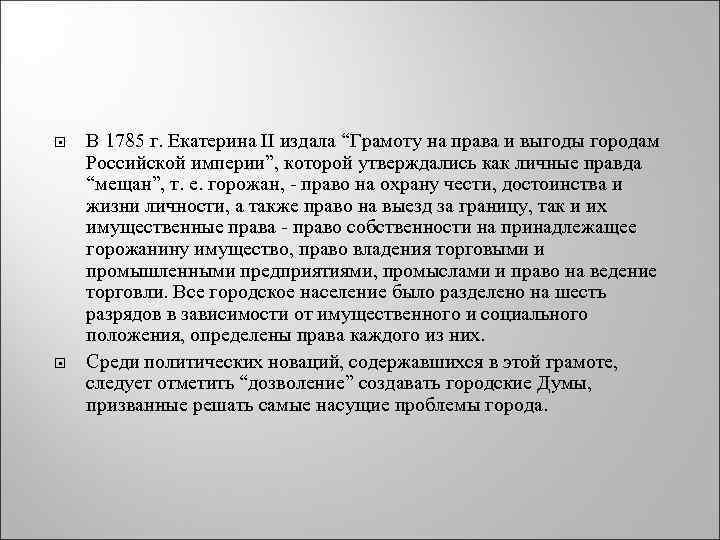 В 1785 г. Екатерина II издала “Грамоту на права и выгоды городам Российской империи”, которой утверждались как личные правда “мещан”, т. е. горожан, - право на охрану чести, достоинства и жизни личности, а также право на выезд за границу, так и их имущественные права - право собственности на принадлежащее горожанину имущество, право владения торговыми и промышленными предприятиями, промыслами и право на ведение торговли. Все городское население было разделено на шесть разрядов в зависимости от имущественного и социального положения, определены права каждого из них.

Среди политических новаций, содержавшихся в этой грамоте, следует отметить “дозволение” создавать городские Думы, призванные решать самые насущие проблемы города.